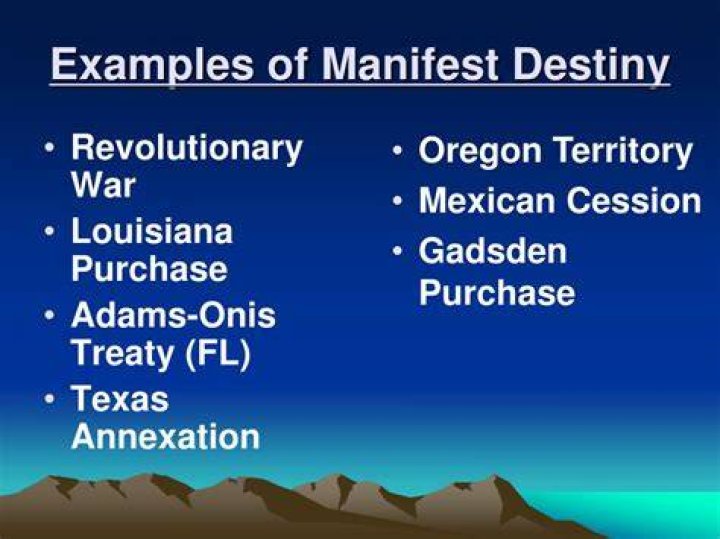 Examples of Manifest Destiny

• Revolutionary War
• Louisiana Purchase
• Adams-Onis Treaty (FL)
• Texas Annexation

• Oregon Territory
• Mexican Cession
• Gadsden Purchase